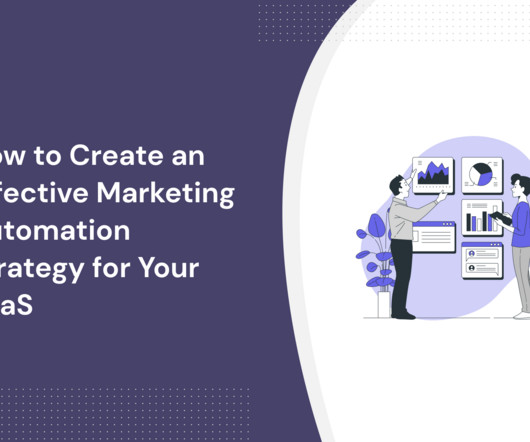 ow to Create an
fective Marketing
utomation
rategy for Your
aS